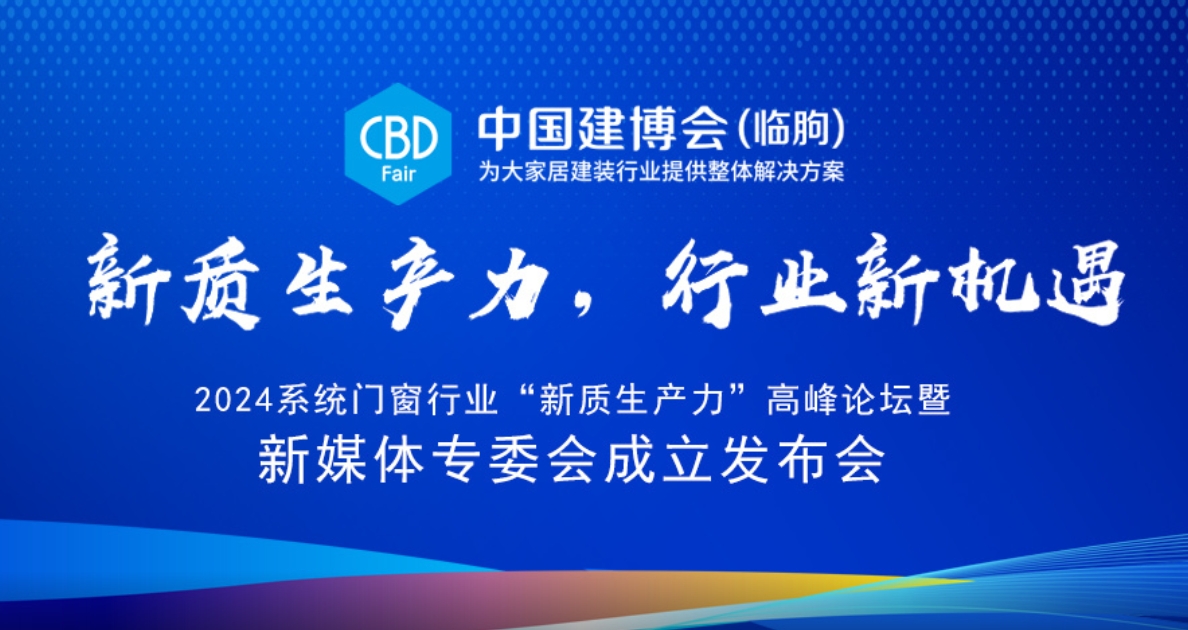 CBD
Fair
中国建博会(临朐)
为大家居建装行业提供整体解决方案

新质生产力，行业新机遇

2024系统门窗行业“新质生产力”高峰论坛暨
新媒体专委会成立发布会